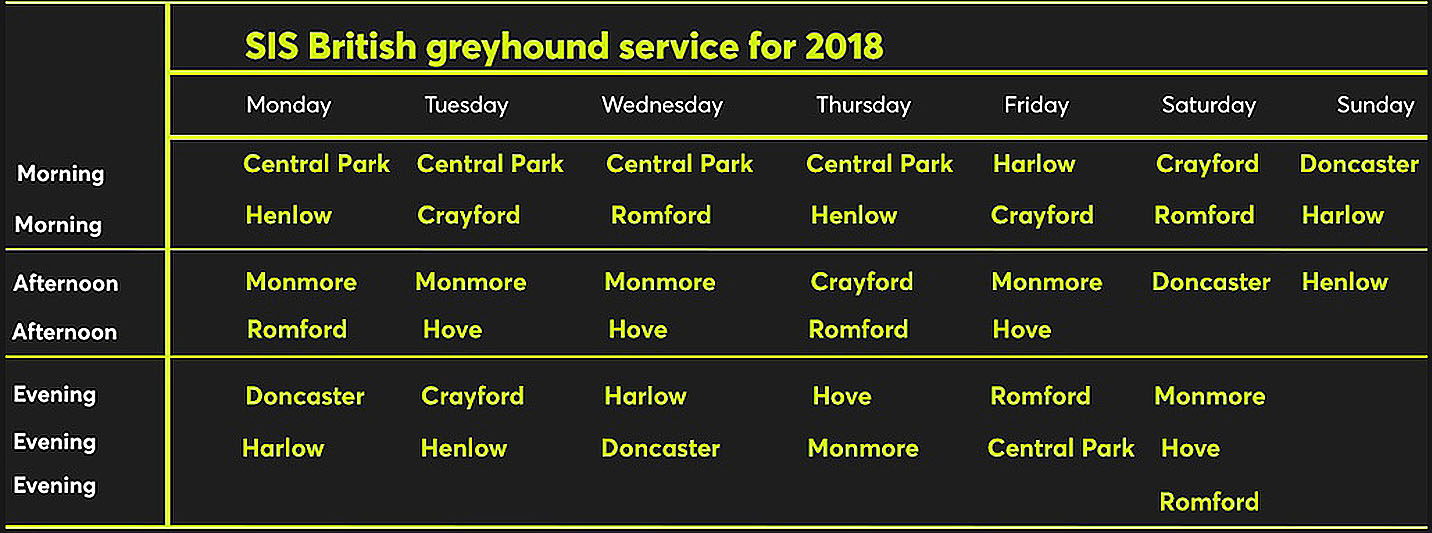 SIS British greyhound service for 2018

| | Monday | Tuesday | Wednesday | Thursday | Friday | Saturday | Sunday |
|---|---|---|---|---|---|---|---|
| Morning | Central Park | Central Park | Central Park | Central Park | Harlow | Crayford | Doncaster |
| Morning | Henlow | Crayford | Romford | Henlow | Crayford | Romford | Harlow |
| Afternoon | Monmore | Monmore | Monmore | Crayford | Monmore | Doncaster | Henlow |
| Afternoon | Romford | Hove | Hove | Romford | Hove | | |
| Evening | Doncaster | Crayford | Harlow | Hove | Romford | Monmore | |
| Evening | Harlow | Henlow | Doncaster | Monmore | Central Park | Hove | |
| Evening | | | | | | Romford | |